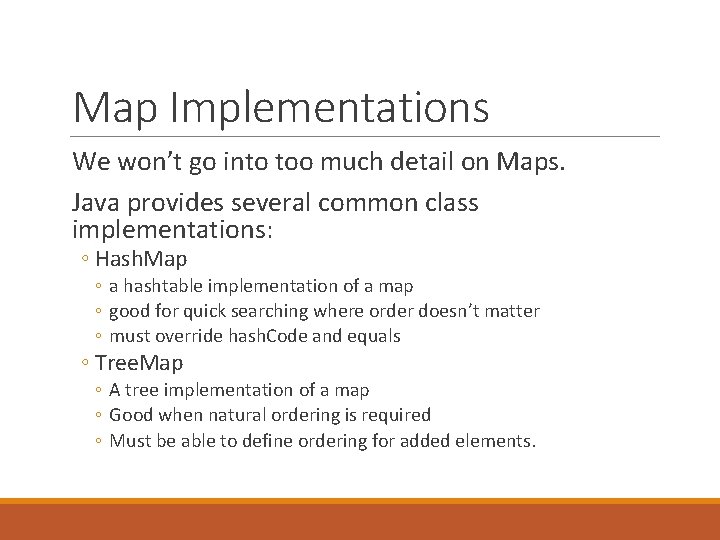 Map Implementations

We won't go into too much detail on Maps.

Java provides several common class implementations:

◦ HashMap
◦ a hashtable implementation of a map
◦ good for quick searching where order doesn't matter
◦ must override hashCode and equals
◦ TreeMap
◦ A tree implementation of a map
◦ Good when natural ordering is required
◦ Must be able to define ordering for added elements.